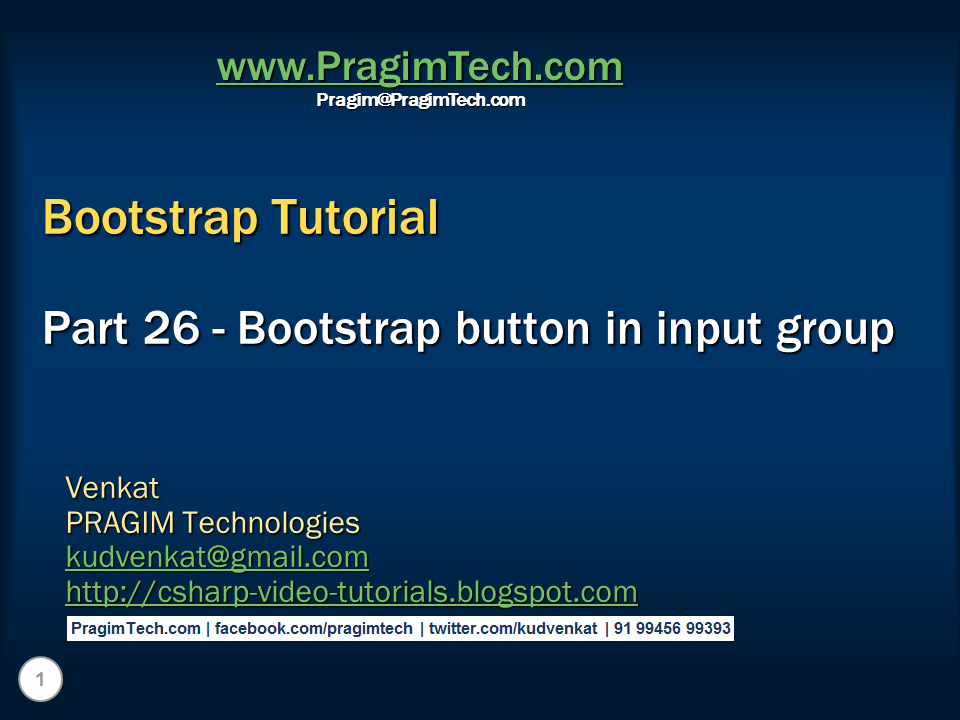 www.PragimTech.com
Pragim@PragimTech.com

Bootstrap Tutorial

Part 26 - Bootstrap button in input group

Venkat
PRAGIM Technologies
kudvenkat@gmail.com
http://csharp-video-tutorials.blogspot.com

PragimTech.com | facebook.com/pragimtech | twitter.com/kudvenkat | 91 99456 99393

1